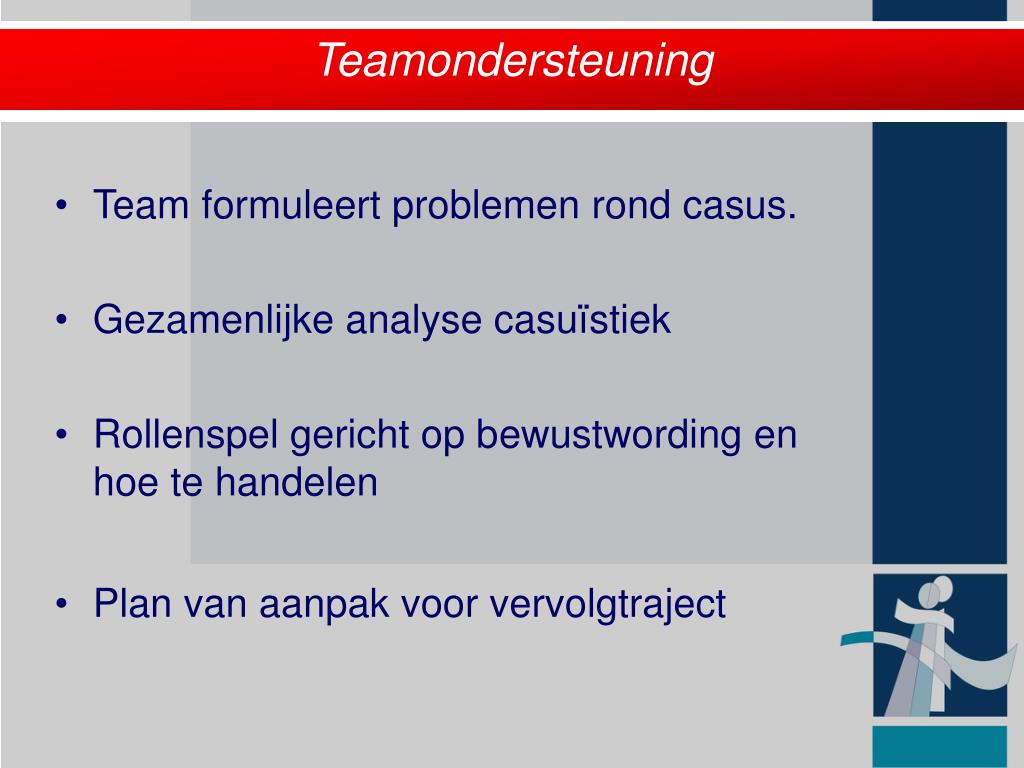 Teamondersteuning

• Team formuleert problemen rond casus.

• Gezamenlijke analyse casuïstiek

• Rollenspel gericht op bewustwording en hoe te handelen

• Plan van aanpak voor vervolgtraject